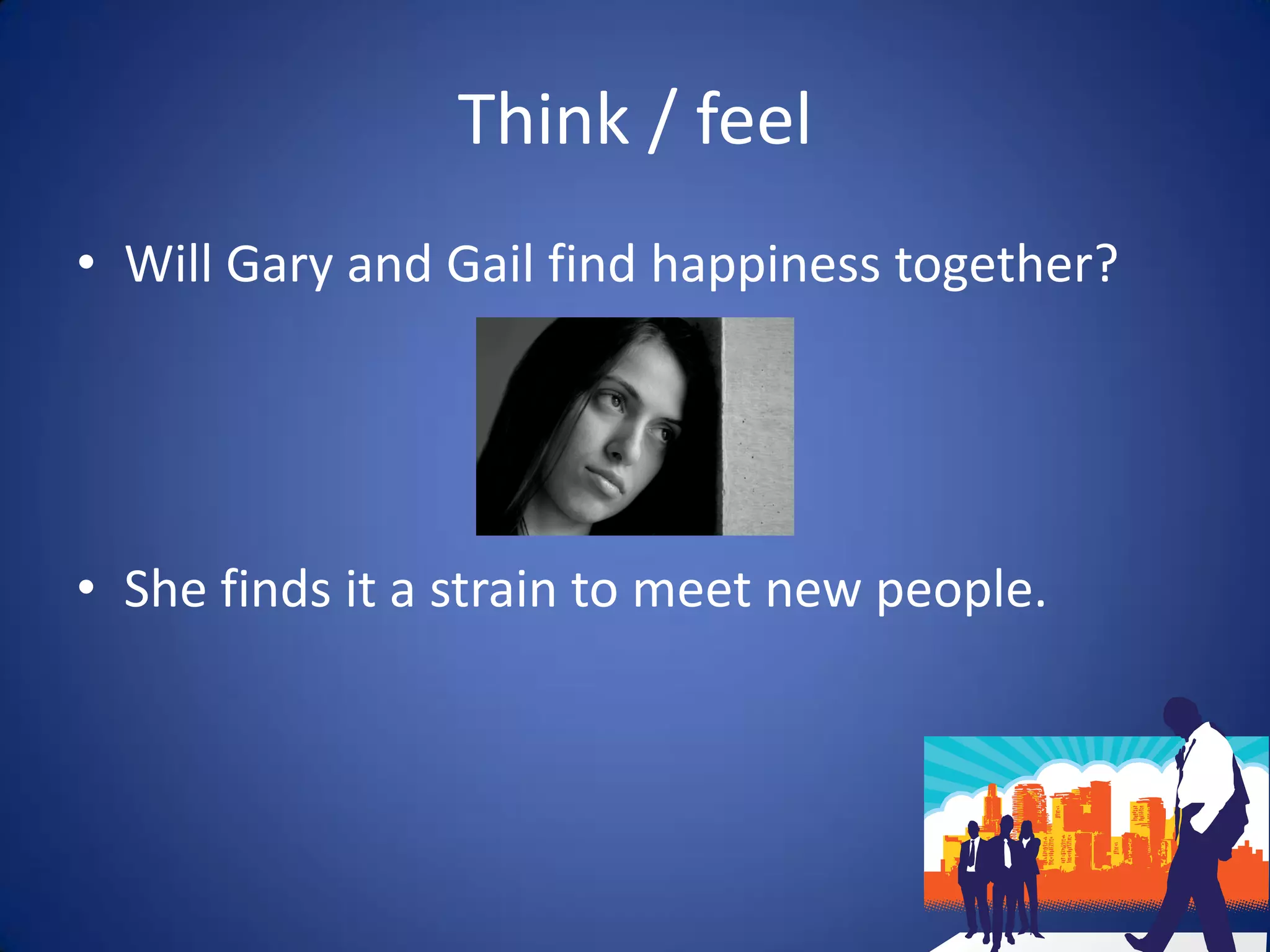 Think / feel

• Will Gary and Gail find happiness together?

• She finds it a strain to meet new people.